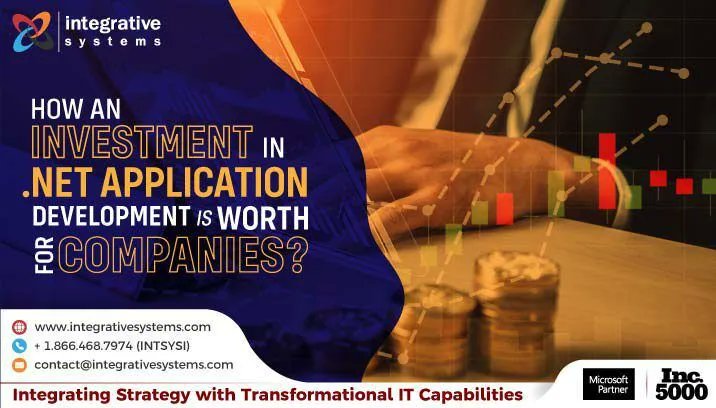 integrative systems

HOW AN INVESTMENT IN .NET APPLICATION DEVELOPMENT IS WORTH FOR COMPANIES?

www.integrativesystems.com
+ 1.866.468.7974 (INTSYSI)
contact@integrativesystems.com

Integrating Strategy with Transformational IT Capabilities

Microsoft Partner

Inc. 5000